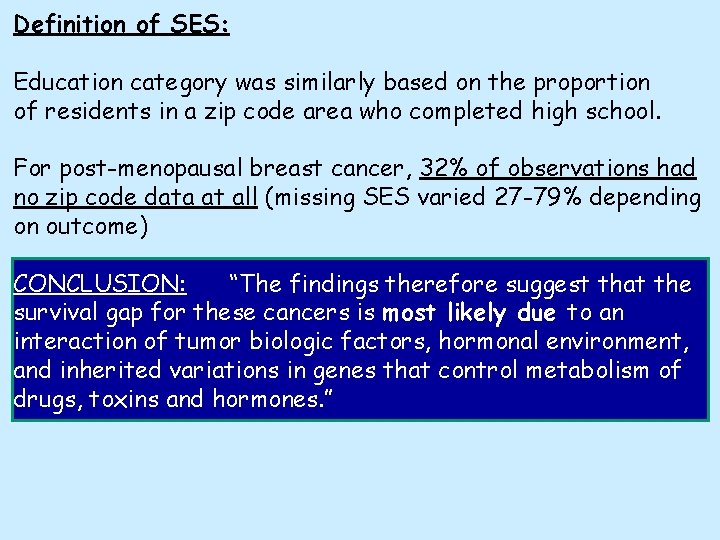 Definition of SES:

Education category was similarly based on the proportion of residents in a zip code area who completed high school.

For post-menopausal breast cancer, 32% of observations had no zip code data at all (missing SES varied 27-79% depending on outcome)

CONCLUSION: “The findings therefore suggest that the survival gap for these cancers is most likely due to an interaction of tumor biologic factors, hormonal environment, and inherited variations in genes that control metabolism of drugs, toxins and hormones.”